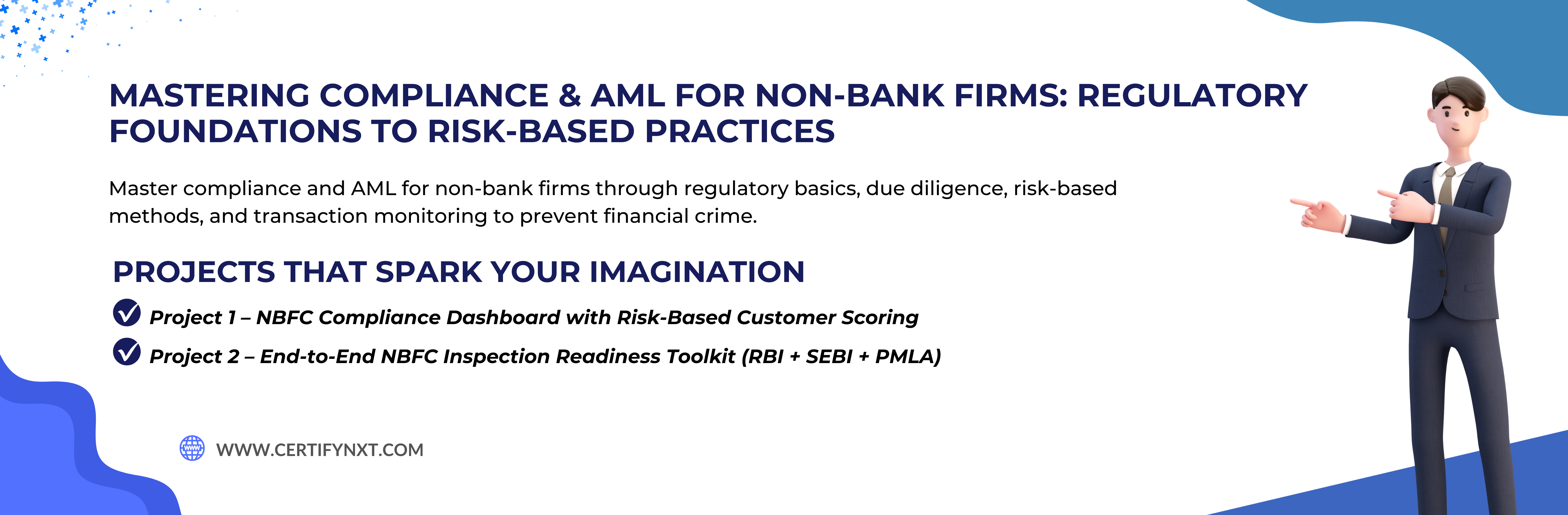 MASTERING COMPLIANCE & AML FOR NON-BANK FIRMS: REGULATORY FOUNDATIONS TO RISK-BASED PRACTICES

Master compliance and AML for non-bank firms through regulatory basics, due diligence, risk-based methods, and transaction monitoring to prevent financial crime.

PROJECTS THAT SPARK YOUR IMAGINATION

Project 1 – NBFC Compliance Dashboard with Risk-Based Customer Scoring

Project 2 – End-to-End NBFC Inspection Readiness Toolkit (RBI + SEBI + PMLA)

WWW.CERTIFYNXT.COM